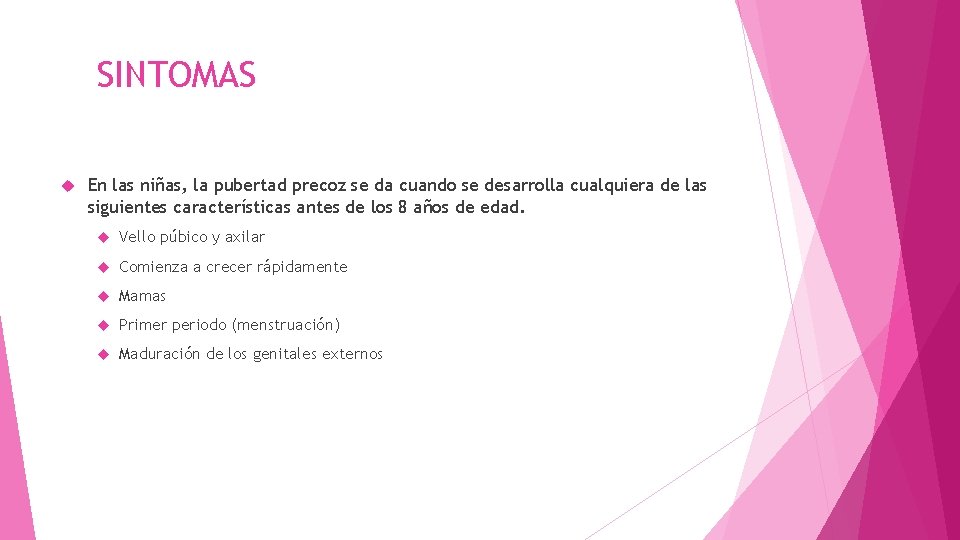 SINTOMAS

En las niñas, la pubertad precoz se da cuando se desarrolla cualquiera de las siguientes características antes de los 8 años de edad.

Vello púbico y axilar

Comienza a crecer rápidamente

Mamas

Primer periodo (menstruación)

Maduración de los genitales externos